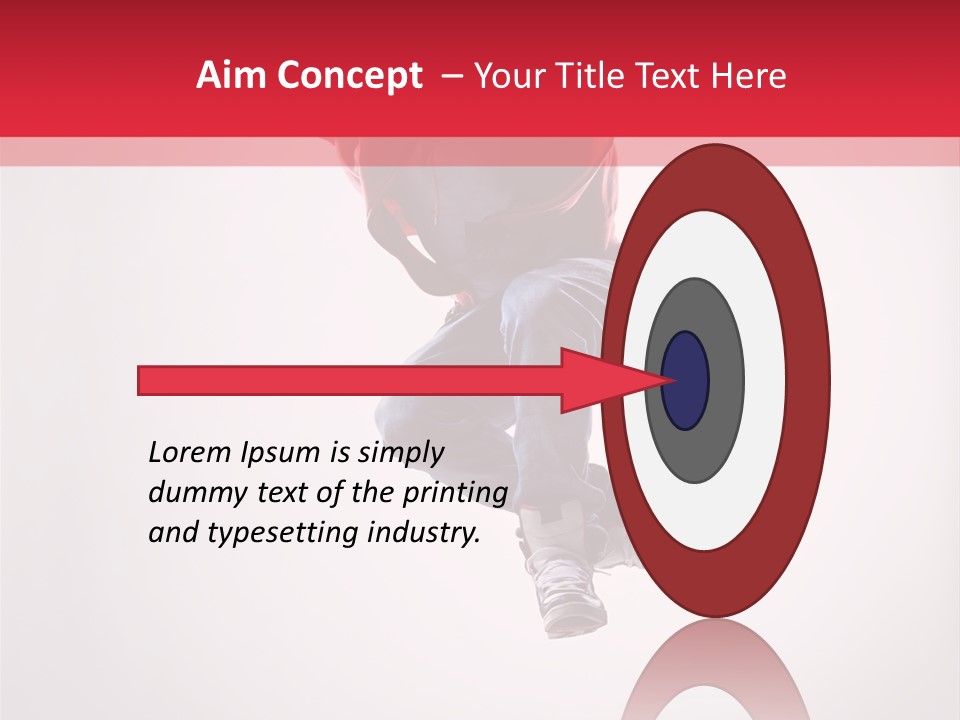 Aim Concept – Your Title Text Here

Lorem Ipsum is simply dummy text of the printing and typesetting industry.